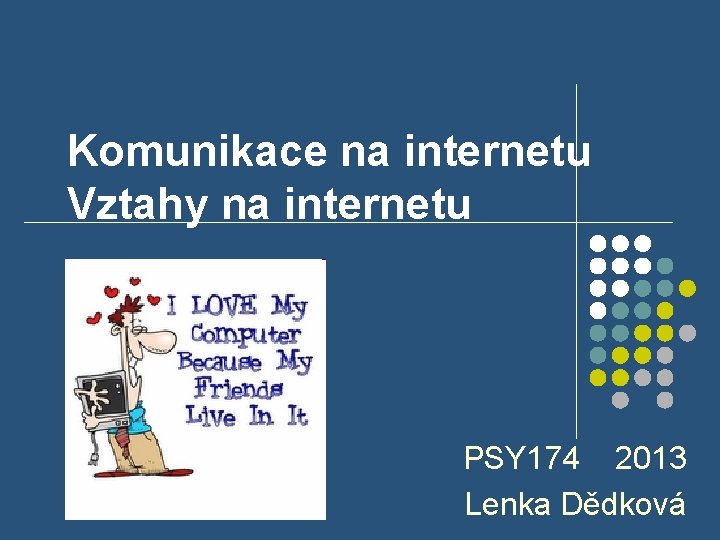 Komunikace na internetu
Vztahy na internetu

I LOVE My Computer Because My Friends Live In It

PSY174 2013
Lenka Dědková